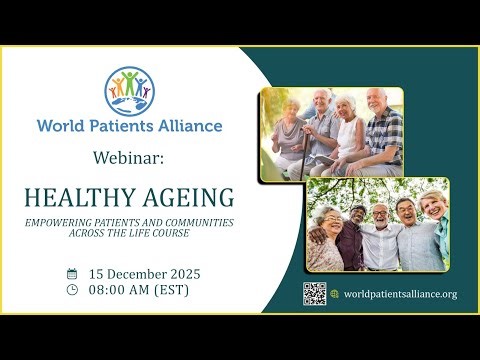 World Patients Alliance

Webinar:

HEALTHY AGEING

EMPOWERING PATIENTS AND COMMUNITIES ACROSS THE LIFE COURSE

15 December 2025
08:00 AM (EST)

worldpatientsalliance.org